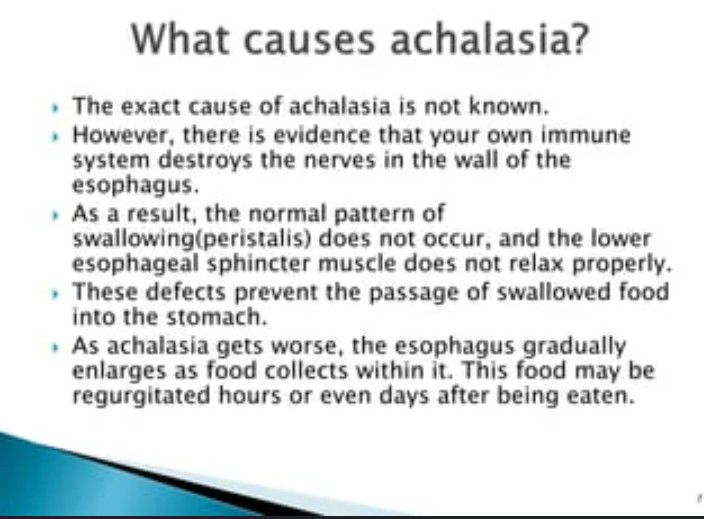 What causes achalasia?

- The exact cause of achalasia is not known.
- However, there is evidence that your own immune system destroys the nerves in the wall of the esophagus.
- As a result, the normal pattern of swallowing(peristalis) does not occur, and the lower esophageal sphincter muscle does not relax properly.
- These defects prevent the passage of swallowed food into the stomach.
- As achalasia gets worse, the esophagus gradually enlarges as food collects within it. This food may be regurgitated hours or even days after being eaten.